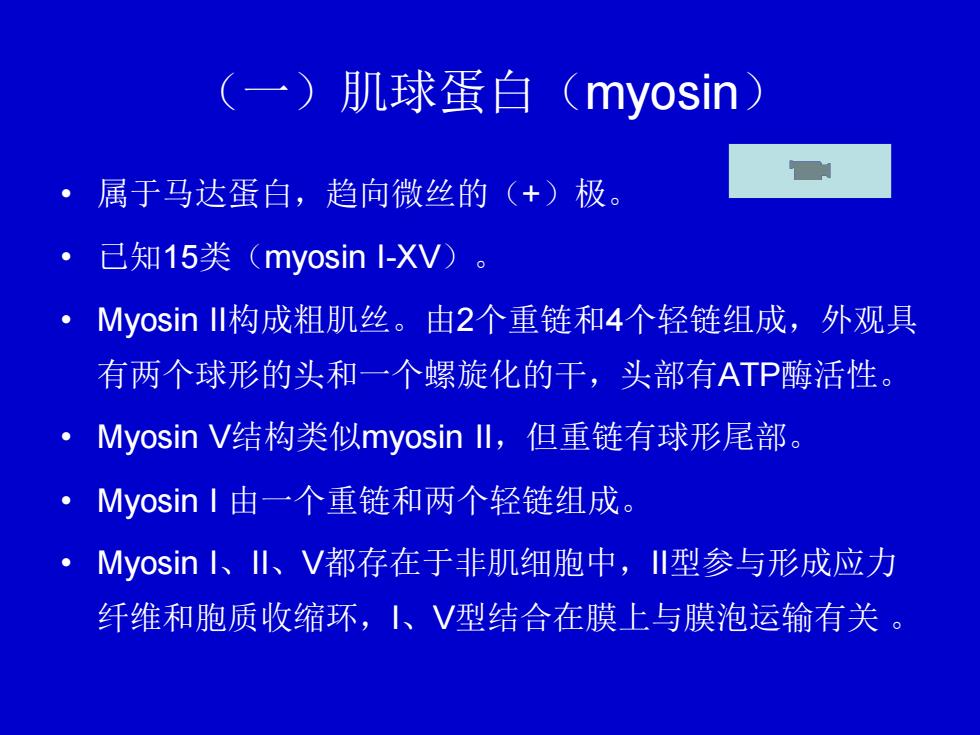 （一）肌球蛋白（myosin）

• 属于马达蛋白，趋向微丝的（+）极。

• 已知15类（myosin I-XV）。

• Myosin II构成粗肌丝。由2个重链和4个轻链组成，外观具有两个球形的头和一个螺旋化的干，头部有ATP酶活性。

• Myosin V结构类似myosin II，但重链有球形尾部。

• Myosin I 由一个重链和两个轻链组成。

• Myosin I、II、V都存在于非肌细胞中，II型参与形成应力纤维和胞质收缩环，I、V型结合在膜上与膜泡运输有关 。